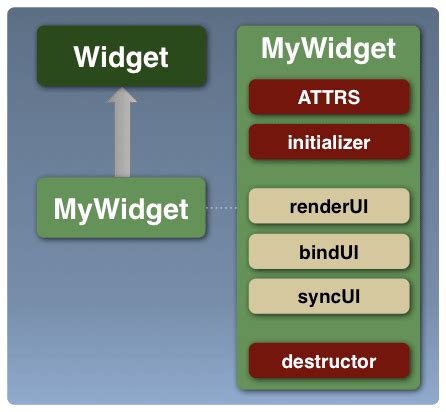 Widget

MyWidget

MyWidget

ATTRS

initializer

renderUI

bindUI

syncUI

destructor